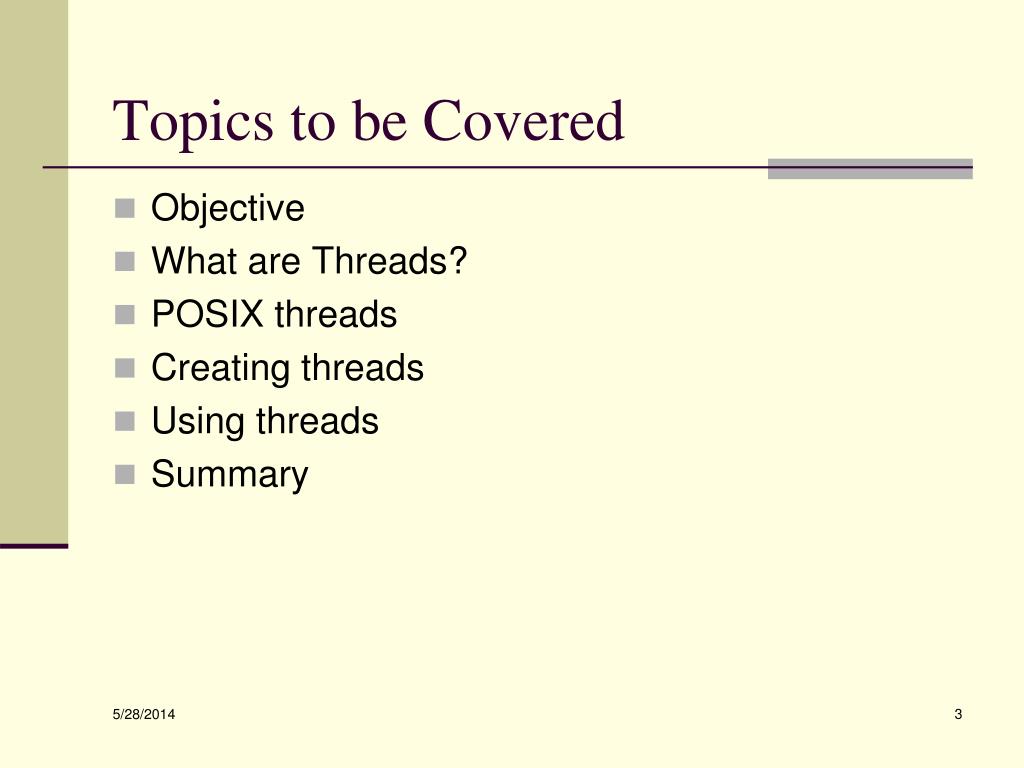 Topics to be Covered

- Objective
- What are Threads?
- POSIX threads
- Creating threads
- Using threads
- Summary

5/28/2014

3